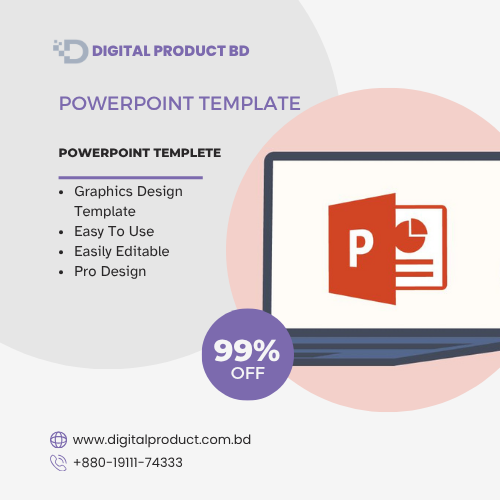 DIGITAL PRODUCT BD

POWERPOINT TEMPLATE

POWERPOINT TEMPLETE

- Graphics Design Template
- Easy To Use
- Easily Editable
- Pro Design

P

99% OFF

www.digitalproduct.com.bd

+880-19111-74333